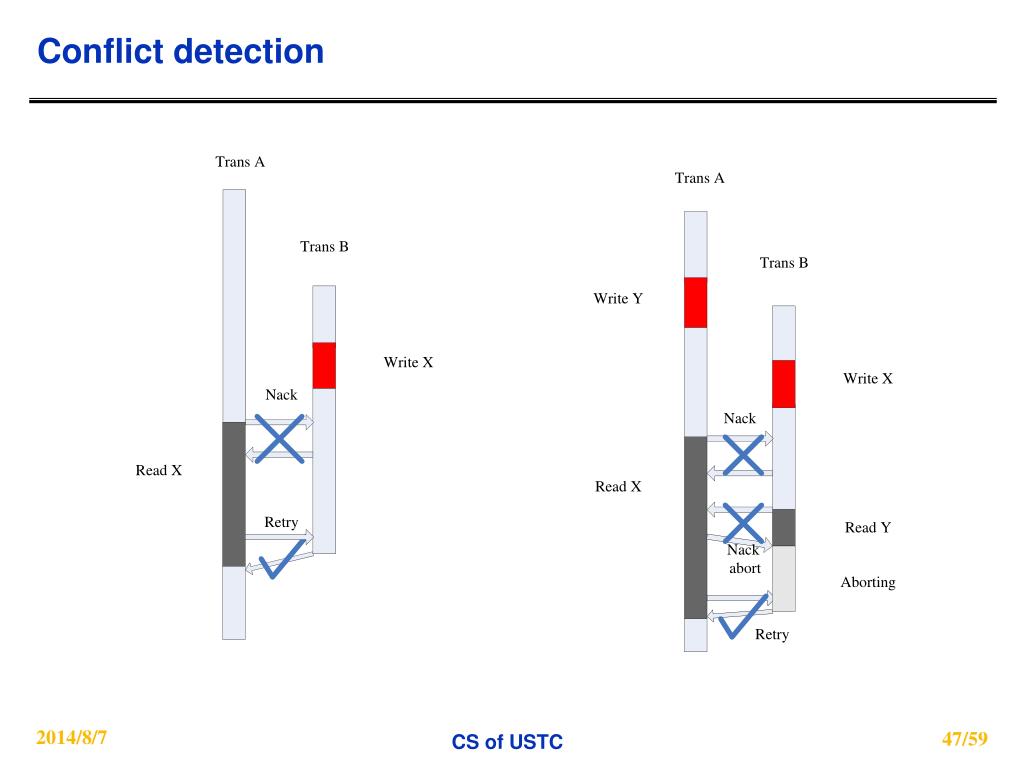 Conflict detection

Trans A

Trans B

Write X

Nack

Read X

Retry

Trans A

Trans B

Write Y

Write X

Nack

Read X

Read Y

Nack abort

Aborting

Retry

2014/8/7

CS of USTC

47/59